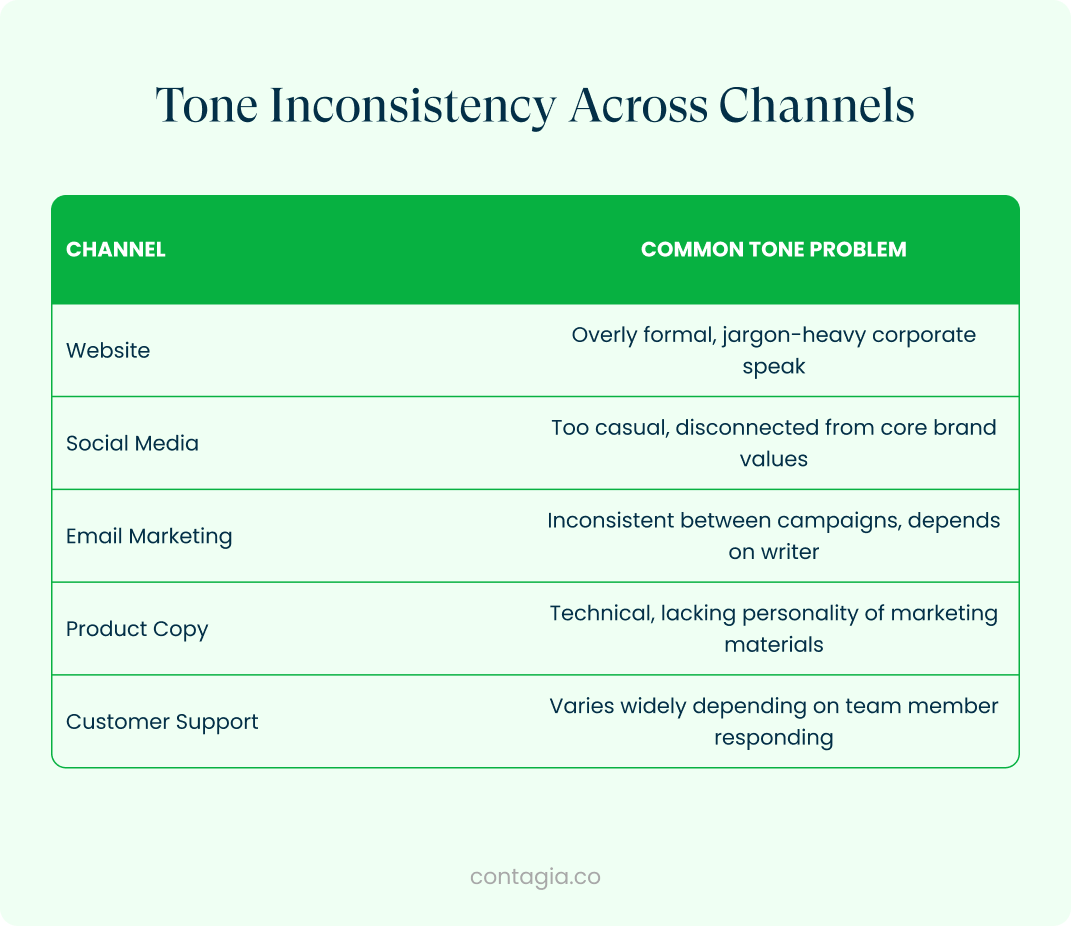 Tone Inconsistency Across Channels

| CHANNEL | COMMON TONE PROBLEM |
|---|---|
| Website | Overly formal, jargon-heavy corporate speak |
| Social Media | Too casual, disconnected from core brand values |
| Email Marketing | Inconsistent between campaigns, depends on writer |
| Product Copy | Technical, lacking personality of marketing materials |
| Customer Support | Varies widely depending on team member responding |

contagia.co